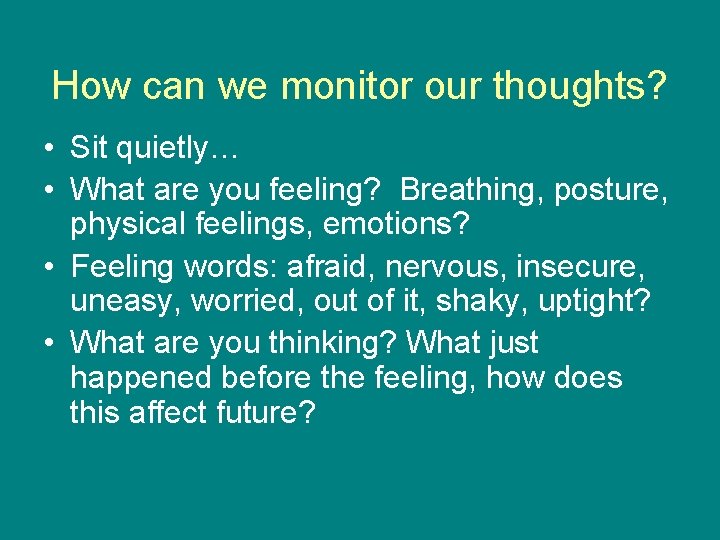 How can we monitor our thoughts?

• Sit quietly…
• What are you feeling? Breathing, posture, physical feelings, emotions?
• Feeling words: afraid, nervous, insecure, uneasy, worried, out of it, shaky, uptight?
• What are you thinking? What just happened before the feeling, how does this affect future?